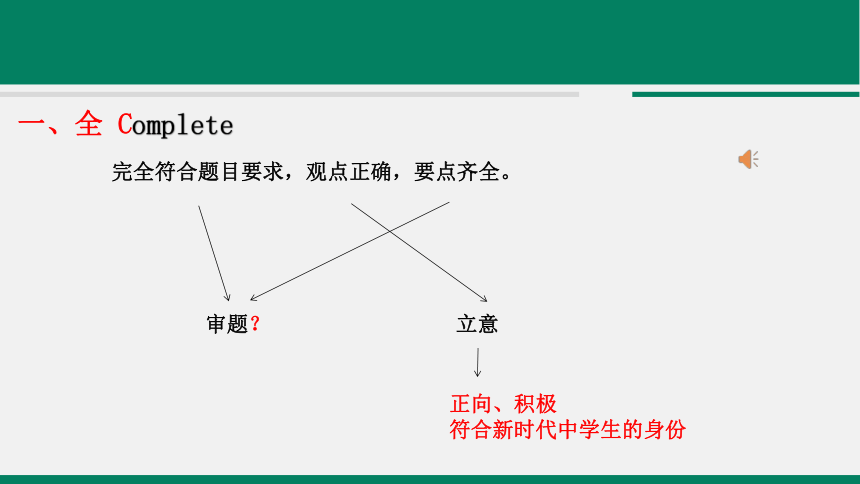 一、全 Complete

完全符合题目要求，观点正确，要点齐全。

审题？

立意

正向、积极
符合新时代中学生的身份